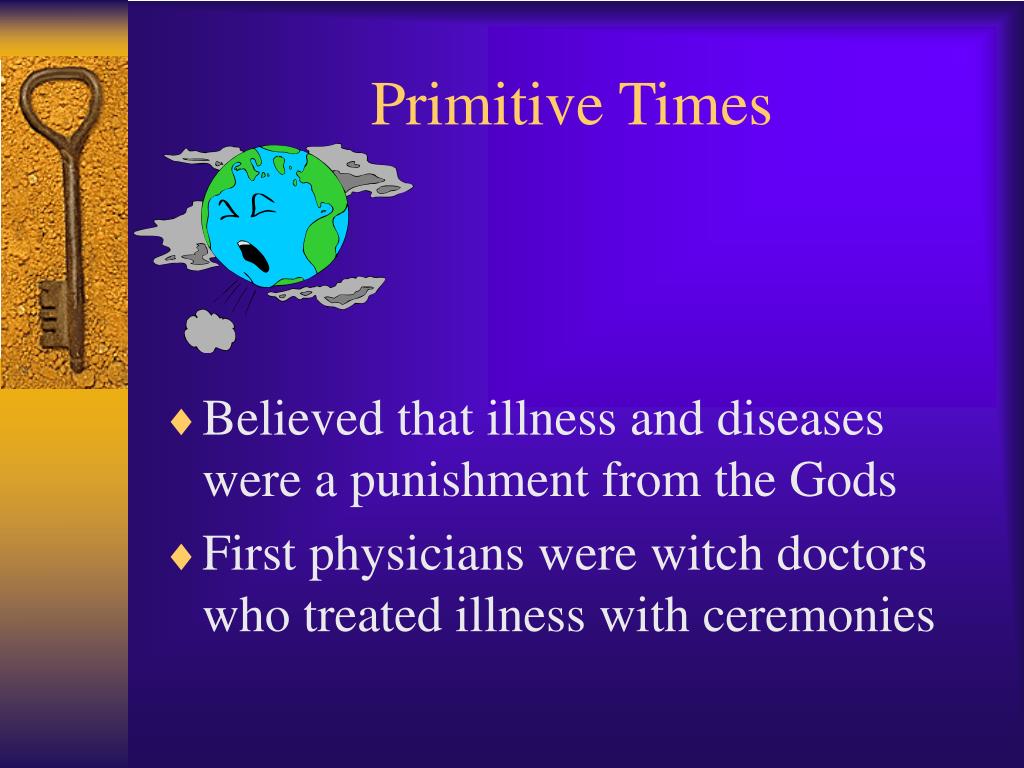 Primitive Times

♦ Believed that illness and diseases were a punishment from the Gods

♦ First physicians were witch doctors who treated illness with ceremonies